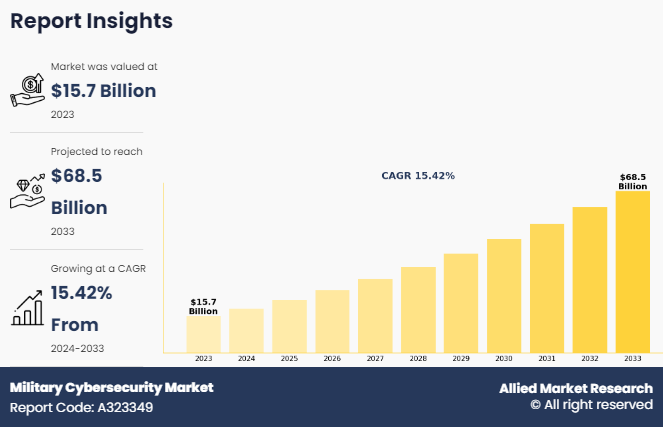 Report Insights

Market was valued at
$15.7 Billion
2023

Projected to reach
$68.5 Billion
2033

Growing at a CAGR
15.42% From
2024-2033

CAGR 15.42%

$15.7 Billion

$68.5 Billion

2023 2024 2025 2026 2027 2028 2029 2030 2031 2032 2033

Military Cybersecurity Market
Report Code: A323349

Allied Market Research
© All right reserved